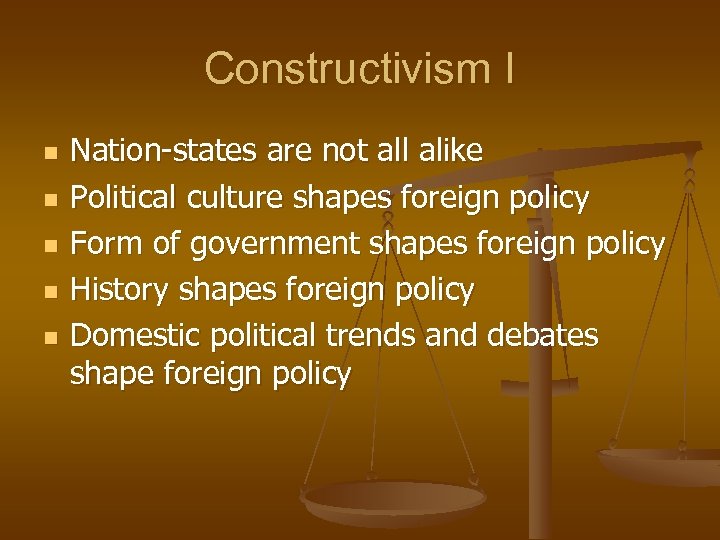 Constructivism I

- Nation-states are not all alike
- Political culture shapes foreign policy
- Form of government shapes foreign policy
- History shapes foreign policy
- Domestic political trends and debates shape foreign policy